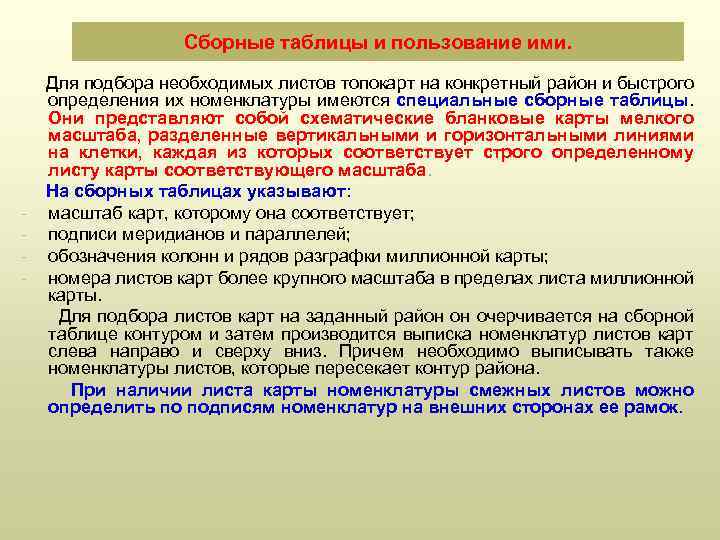 Сборные таблицы и пользование ими.

Для подбора необходимых листов топокарт на конкретный район и быстрого определения их номенклатуры имеются специальные сборные таблицы. Они представляют собой схематические бланковые карты мелкого масштаба, разделенные вертикальными и горизонтальными линиями на клетки, каждая из которых соответствует строго определенному листу карты соответствующего масштаба.

На сборных таблицах указывают:
- масштаб карт, которому она соответствует;
- подписи меридианов и параллелей;
- обозначения колонн и рядов разграфки миллионной карты;
- номера листов карт более крупного масштаба в пределах листа миллионной карты.

Для подбора листов карт на заданный район он очерчивается на сборной таблице контуром и затем производится выписка номенклатур листов карт слева направо и сверху вниз. Причем необходимо выписывать также номенклатуры листов, которые пересекает контур района.

При наличии листа карты номенклатуры смежных листов можно определить по подписям номенклатур на внешних сторонах ее рамок.